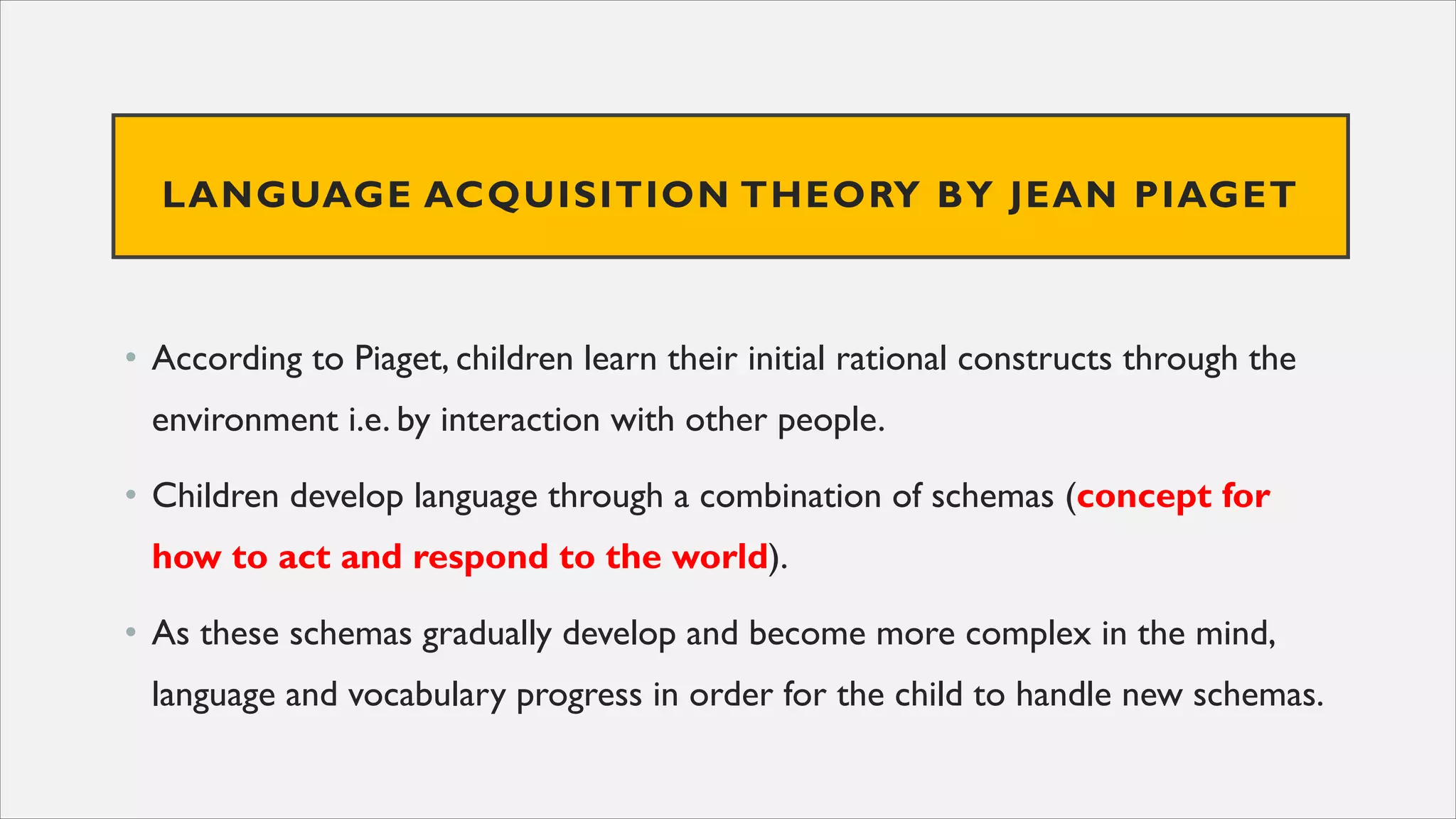 LANGUAGE ACQUISITION THEORY BY JEAN PIAGET

• According to Piaget, children learn their initial rational constructs through the environment i.e. by interaction with other people.

• Children develop language through a combination of schemas (concept for how to act and respond to the world).

• As these schemas gradually develop and become more complex in the mind, language and vocabulary progress in order for the child to handle new schemas.